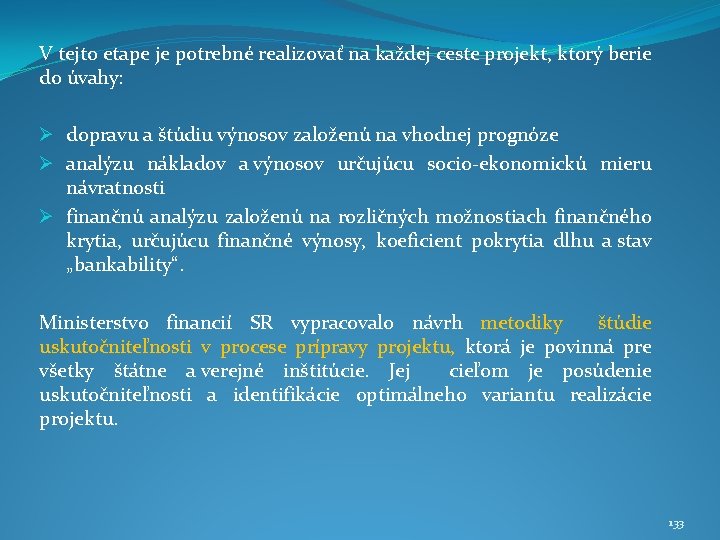 V tejto etape je potrebné realizovať na každej ceste projekt, ktorý berie do úvahy:

➢ dopravu a štúdiu výnosov založenú na vhodnej prognóze
➢ analýzu nákladov a výnosov určujúcu socio-ekonomickú mieru návratnosti
➢ finančnú analýzu založenú na rozličných možnostiach finančného krytia, určujúcu finančné výnosy, koeficient pokrytia dlhu a stav „bankability“.

Ministerstvo financií SR vypracovalo návrh metodiky štúdie uskutočniteľnosti v procese prípravy projektu, ktorá je povinná pre všetky štátne a verejné inštitúcie. Jej cieľom je posúdenie uskutočniteľnosti a identifikácie optimálneho variantu realizácie projektu.

133